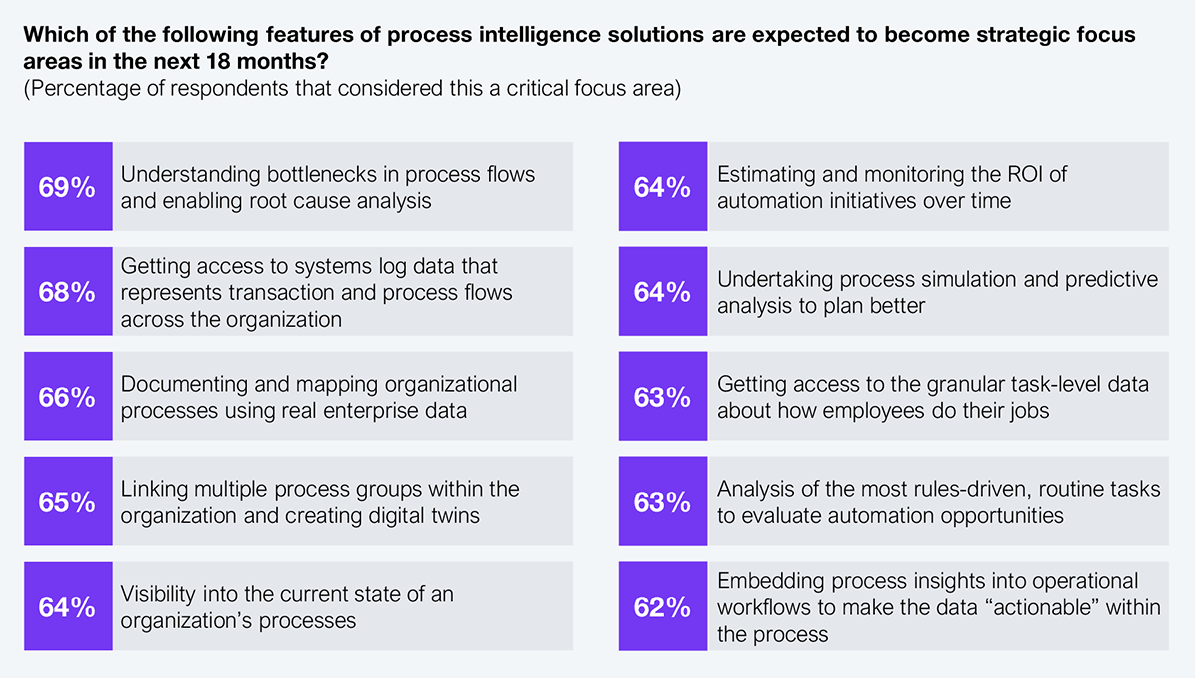 Which of the following features of process intelligence solutions are expected to become strategic focus areas in the next 18 months?
(Percentage of respondents that considered this a critical focus area)

69% Understanding bottlenecks in process flows and enabling root cause analysis

68% Getting access to systems log data that represents transaction and process flows across the organization

66% Documenting and mapping organizational processes using real enterprise data

65% Linking multiple process groups within the organization and creating digital twins

64% Visibility into the current state of an organization's processes

64% Estimating and monitoring the ROI of automation initiatives over time

64% Undertaking process simulation and predictive analysis to plan better

63% Getting access to the granular task-level data about how employees do their jobs

63% Analysis of the most rules-driven, routine tasks to evaluate automation opportunities

62% Embedding process insights into operational workflows to make the data "actionable" within the process